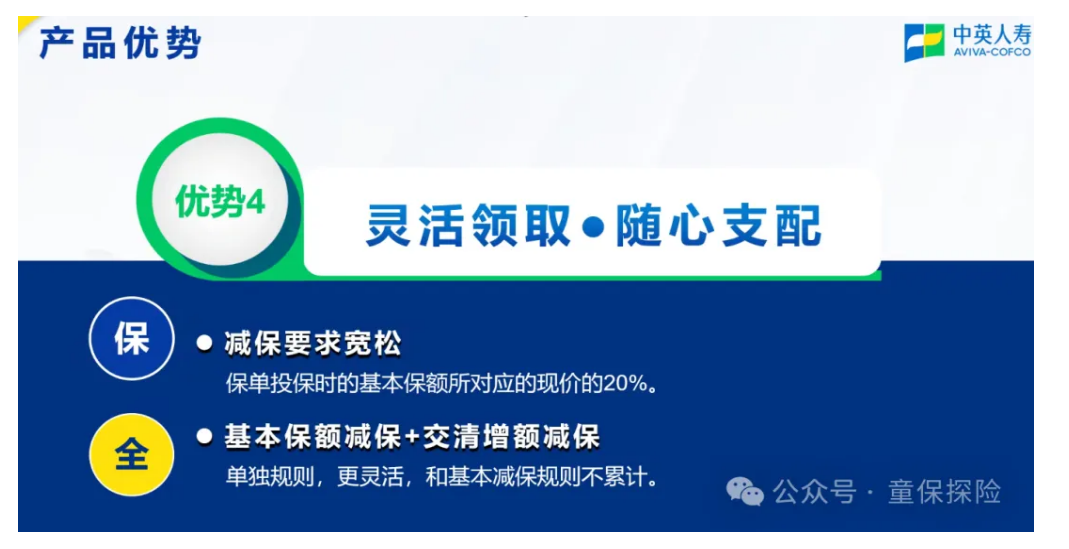 产品优势

中英人寿
AVIVA-COFCO

优势4

灵活领取●随心支配

保

● 减保要求宽松

保单投保时的基本保额所对应的现价的20%。

全

● 基本保额减保+交清增额减保

单独规则，更灵活，和基本减保规则不累计。

公众号 · 童保探险